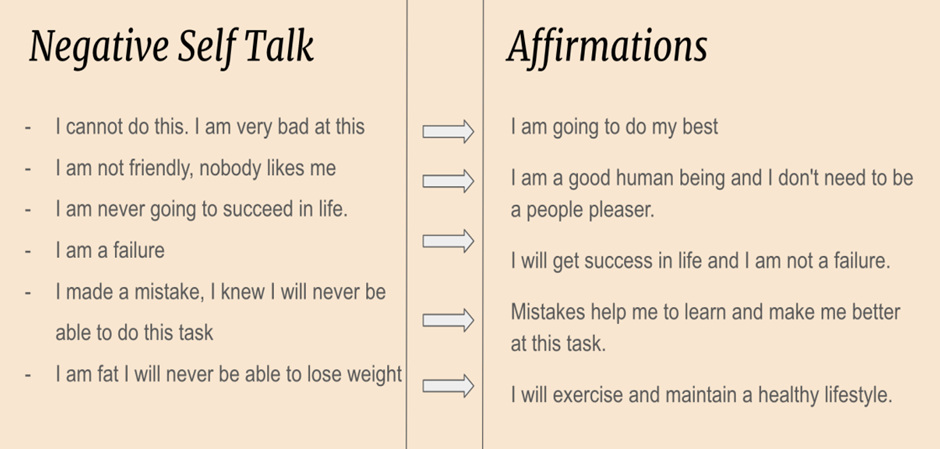 Negative Self Talk

- I cannot do this. I am very bad at this
- I am not friendly, nobody likes me
- I am never going to succeed in life.
- I am a failure
- I made a mistake, I knew I will never be able to do this task
- I am fat I will never be able to lose weight

Affirmations

I am going to do my best

I am a good human being and I don't need to be a people pleaser.

I will get success in life and I am not a failure.

Mistakes help me to learn and make me better at this task.

I will exercise and maintain a healthy lifestyle.